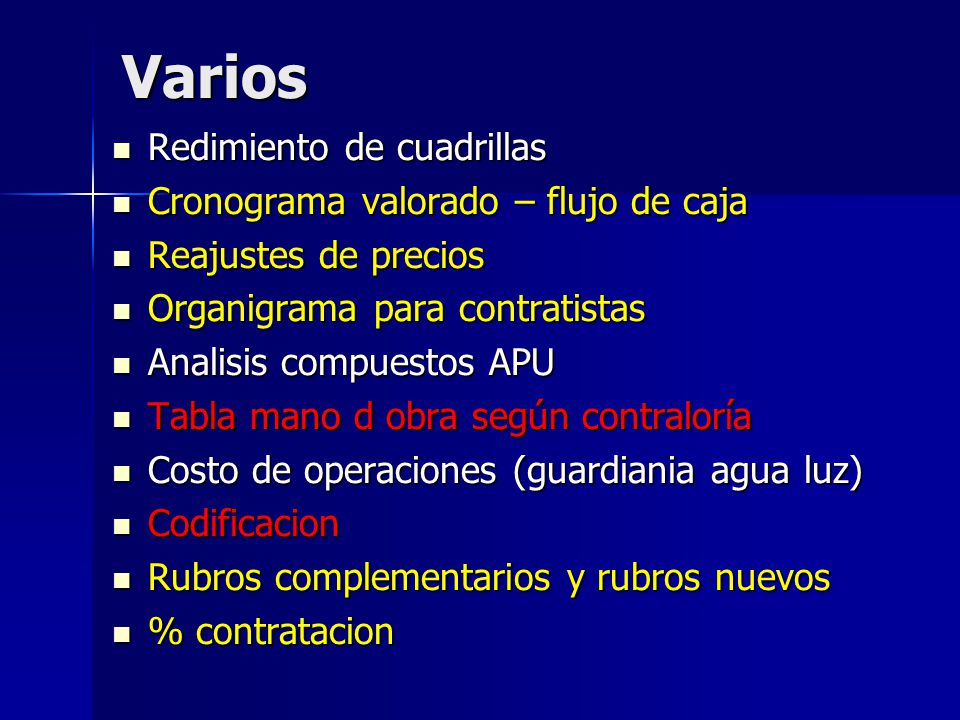 Varios

- Redimiento de cuadrillas
- Cronograma valorado – flujo de caja
- Reajustes de precios
- Organigrama para contratistas
- Analisis compuestos APU
- Tabla mano d obra según contraloría
- Costo de operaciones (guardiania agua luz)
- Codificacion
- Rubros complementarios y rubros nuevos
- % contratacion